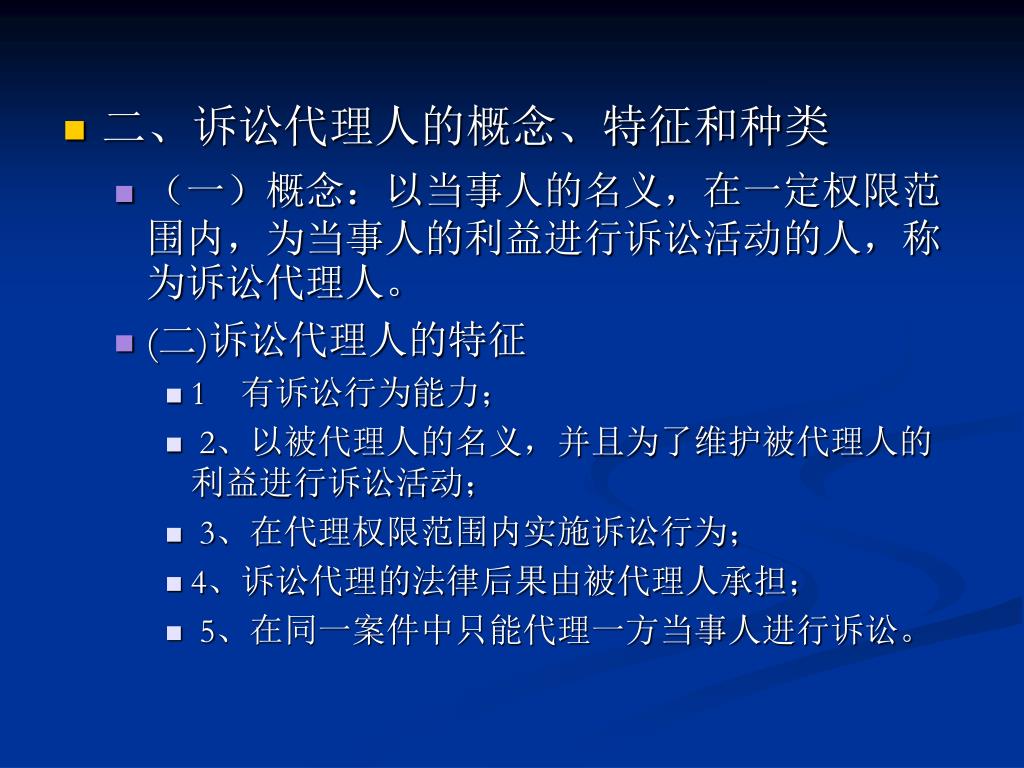 二、诉讼代理人的概念、特征和种类

（一）概念：以当事人的名义，在一定权限范围内，为当事人的利益进行诉讼活动的人，称为诉讼代理人。

(二)诉讼代理人的特征

1　有诉讼行为能力；

2、以被代理人的名义，并且为了维护被代理人的利益进行诉讼活动；

3、在代理权限范围内实施诉讼行为；

4、诉讼代理的法律后果由被代理人承担；

5、在同一案件中只能代理一方当事人进行诉讼。